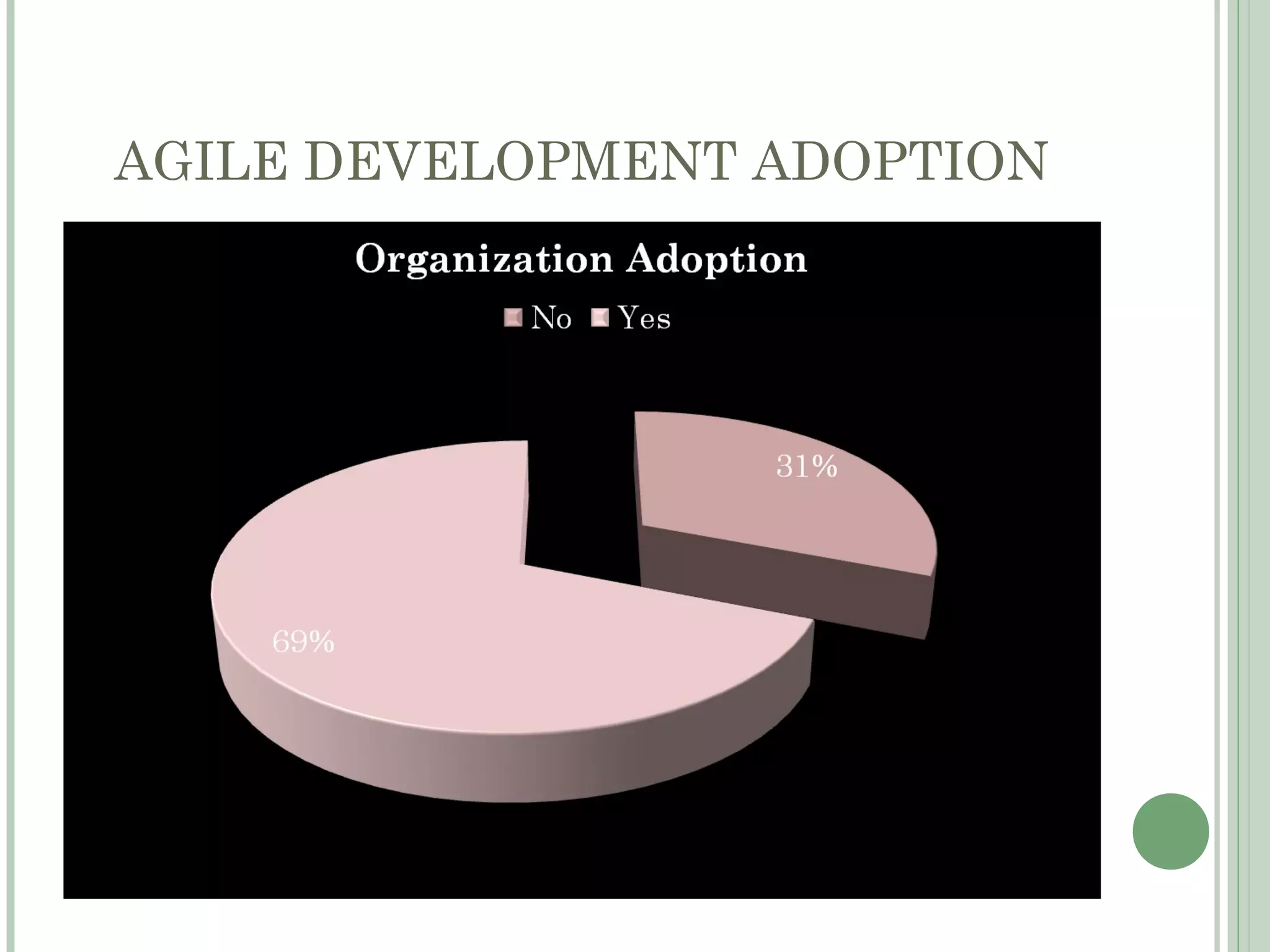 AGILE DEVELOPMENT ADOPTION

Organization Adoption

No Yes

31%

69%